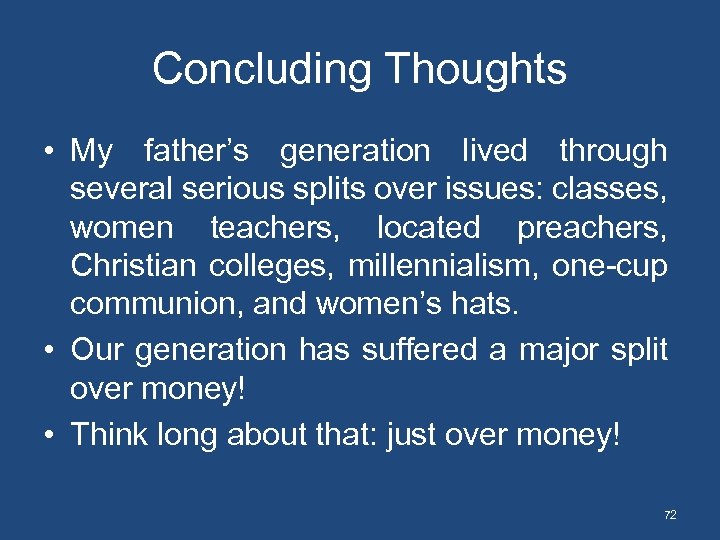 Concluding Thoughts

• My father’s generation lived through several serious splits over issues: classes, women teachers, located preachers, Christian colleges, millennialism, one-cup communion, and women’s hats.

• Our generation has suffered a major split over money!

• Think long about that: just over money!

72